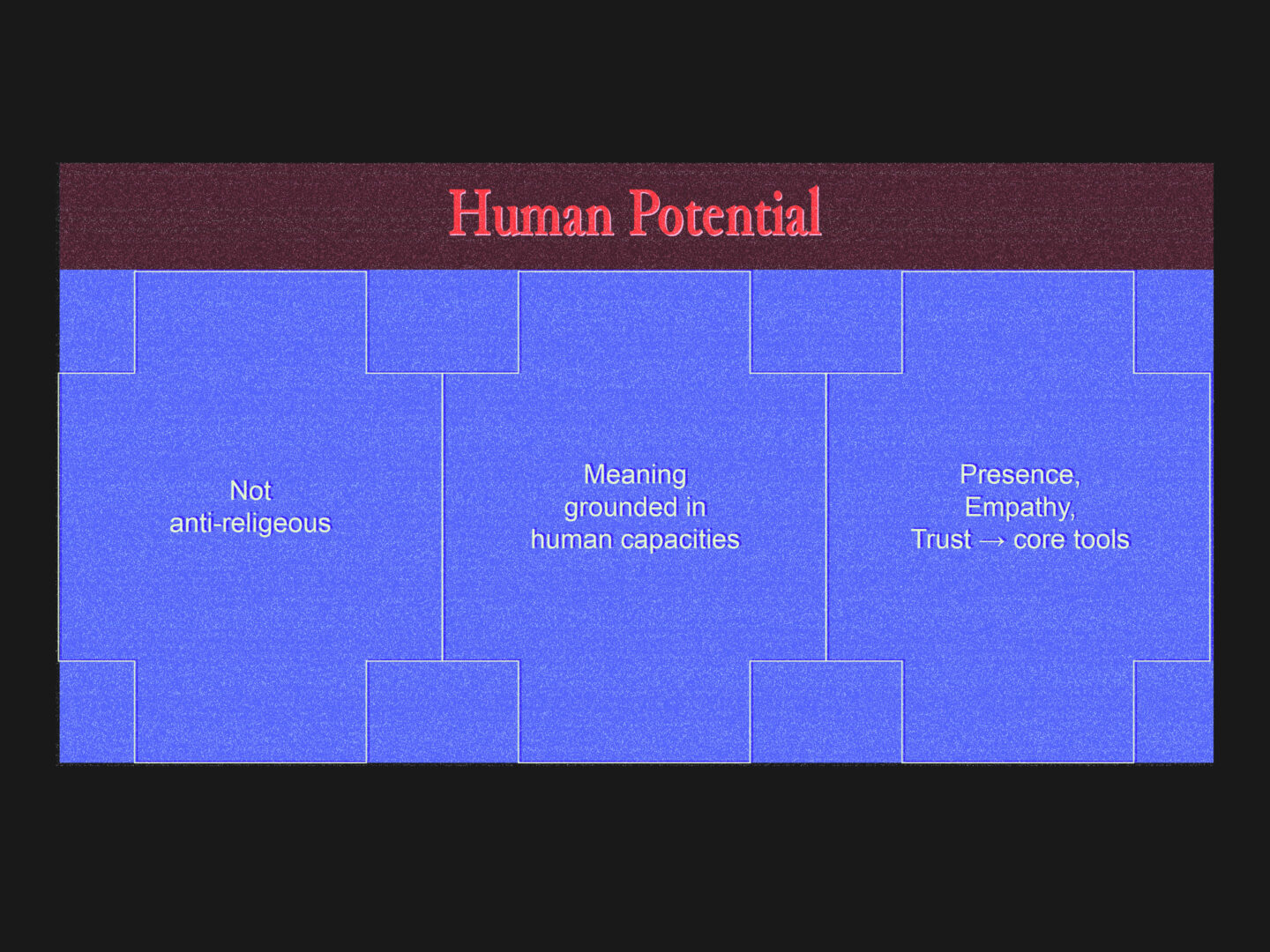 Human Potential

Not anti-religeous

Meaning grounded in human capacities

Presence, Empathy, Trust → core tools